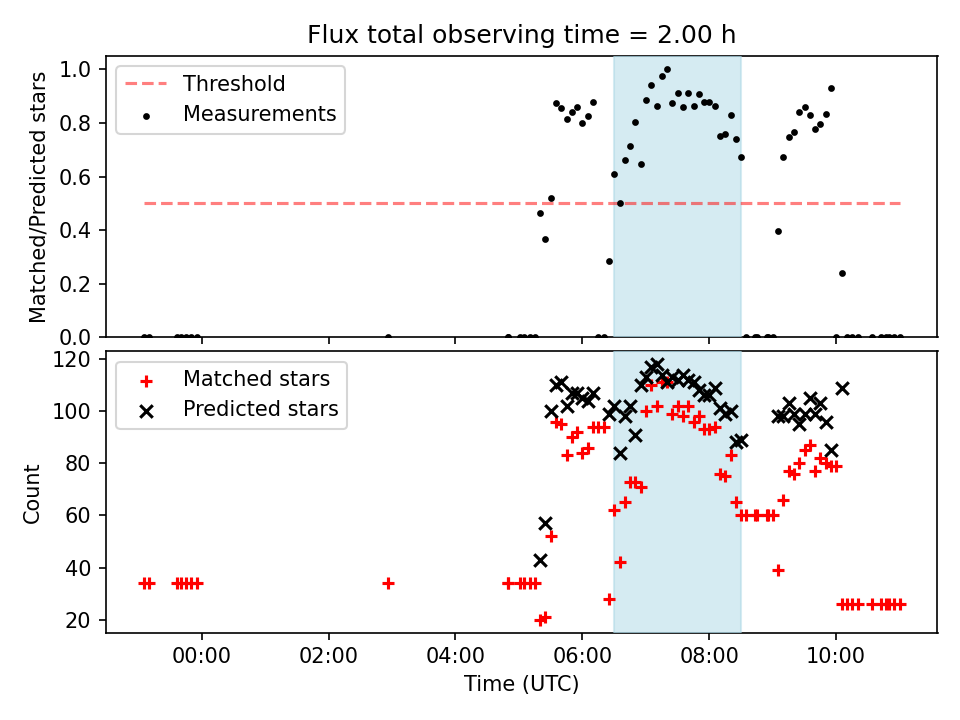 Flux total observing time = 2.00 h

Threshold
Measurements

Matched/Predicted stars

1.0
0.8
0.6
0.4
0.2
0.0

Matched stars
Predicted stars

Count

120
100
80
60
40
20

00:00
02:00
04:00
06:00
08:00
10:00

Time (UTC)